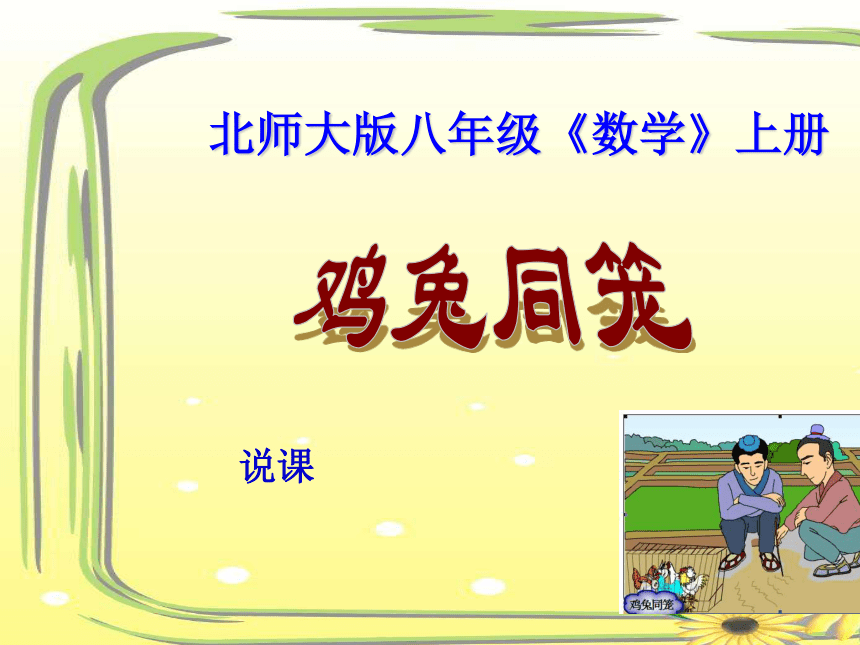 北师大版八年级《数学》上册

鸡兔同笼

说课

鸡兔同笼